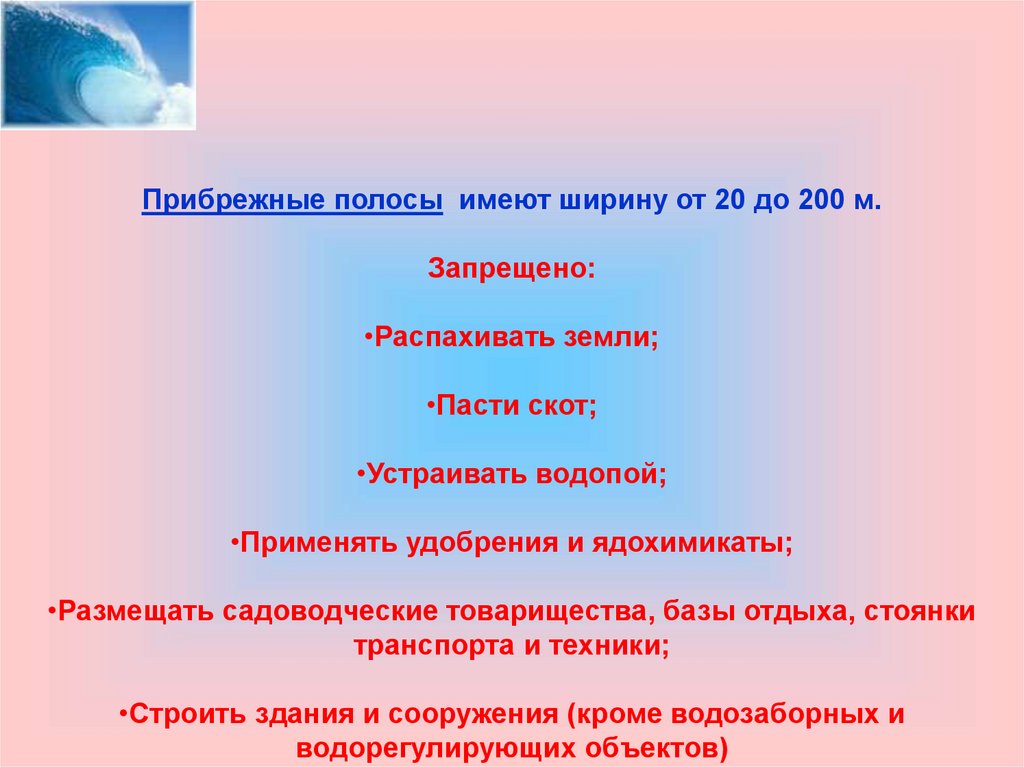 Прибрежные полосы имеют ширину от 20 до 200 м.

Запрещено:

•Распахивать земли;

•Пасти скот;

•Устраивать водопой;

•Применять удобрения и ядохимикаты;

•Размещать садоводческие товарищества, базы отдыха, стоянки транспорта и техники;

•Строить здания и сооружения (кроме водозаборных и водорегулирующих объектов)